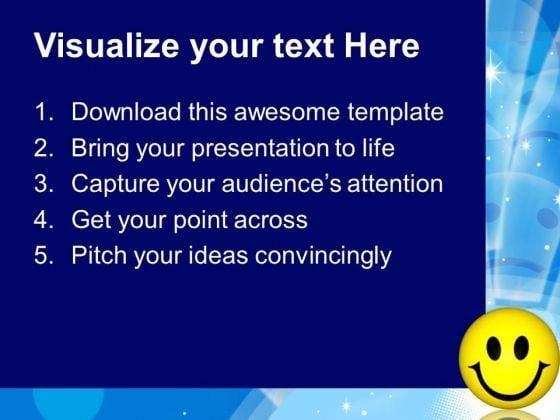 Visualize your text Here

1. Download this awesome template
2. Bring your presentation to life
3. Capture your audience’s attention
4. Get your point across
5. Pitch your ideas convincingly